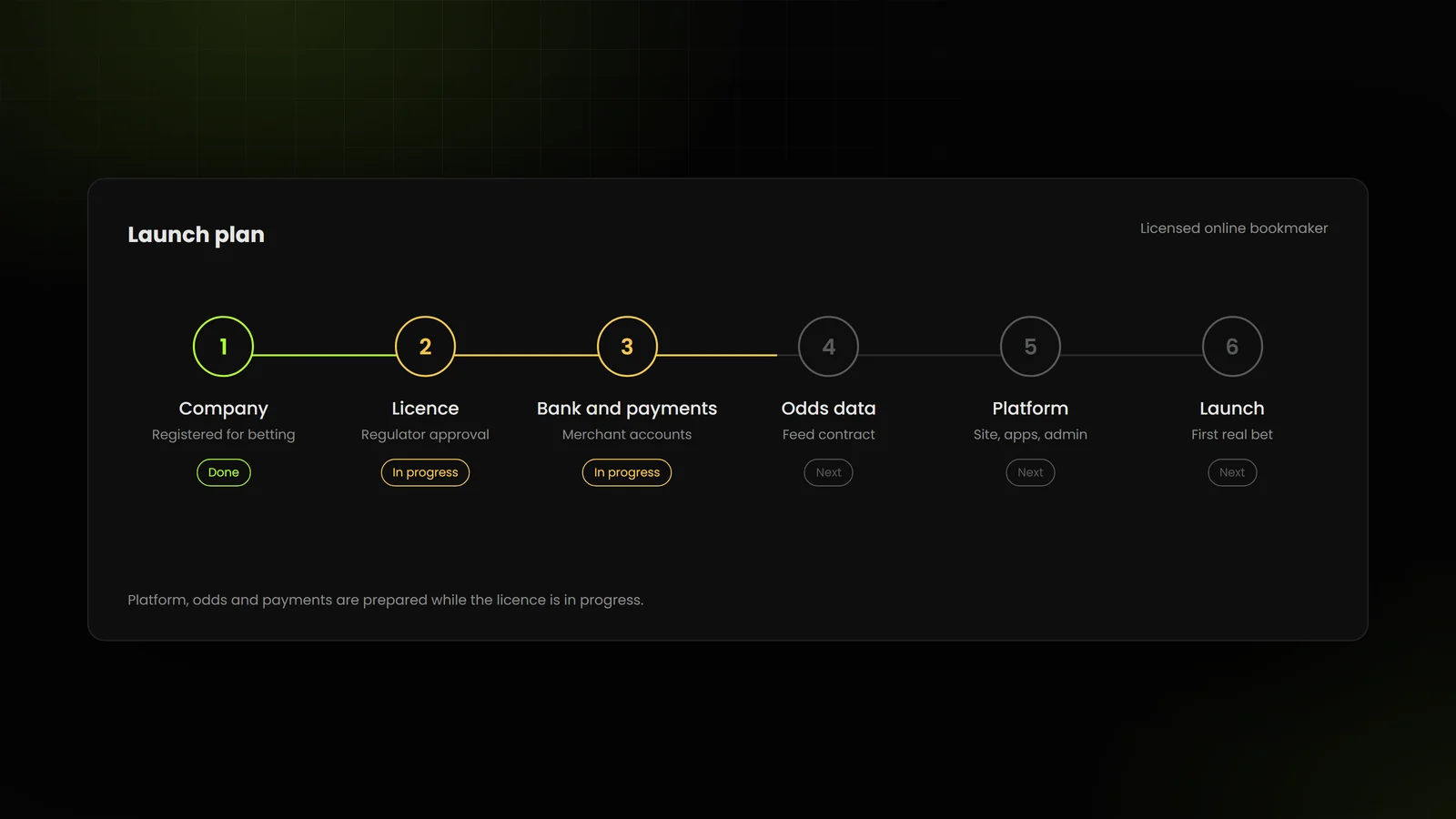 Launch plan

Licensed online bookmaker

1
Company
Registered for betting
Done

2
Licence
Regulator approval
In progress

3
Bank and payments
Merchant accounts
In progress

4
Odds data
Feed contract
Next

5
Platform
Site, apps, admin
Next

6
Launch
First real bet
Next

Platform, odds and payments are prepared while the licence is in progress.